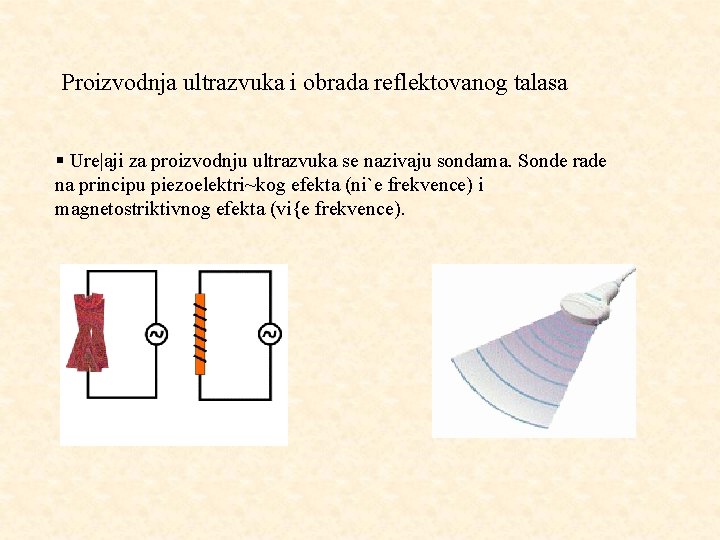 Proizvodnja ultrazvuka i obrada reflektovanog talasa

▪ Ure|aji za proizvodnju ultrazvuka se nazivaju sondama. Sonde rade na principu piezoelektri~kog efekta (ni`e frekvence) i magnetostriktivnog efekta (vi{e frekvence).